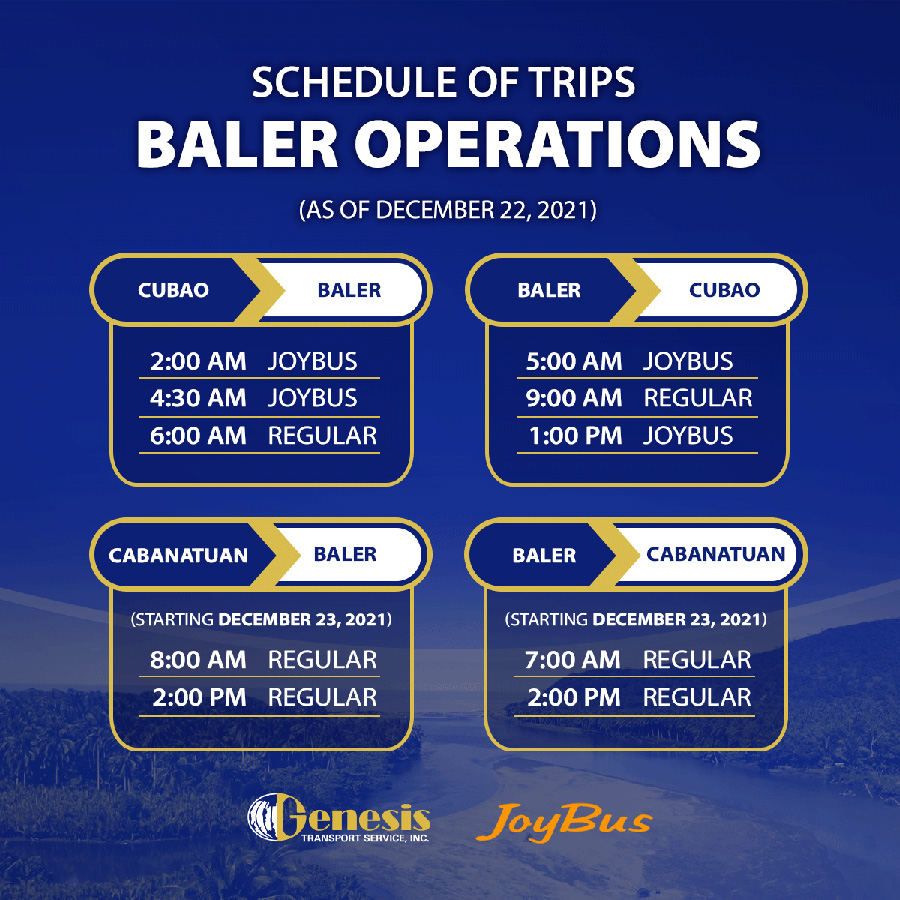 SCHEDULE OF TRIPS
BALER OPERATIONS
(AS OF DECEMBER 22, 2021)

CUBAO BALER

2:00 AM JOYBUS
4:30 AM JOYBUS
6:00 AM REGULAR

BALER CUBAO

5:00 AM JOYBUS
9:00 AM REGULAR
1:00 PM JOYBUS

CABANATUAN BALER

(STARTING DECEMBER 23, 2021)
8:00 AM REGULAR
2:00 PM REGULAR

BALER CABANATUAN

(STARTING DECEMBER 23, 2021)
7:00 AM REGULAR
2:00 PM REGULAR

Genesis
TRANSPORT SERVICE, INC.

JoyBus